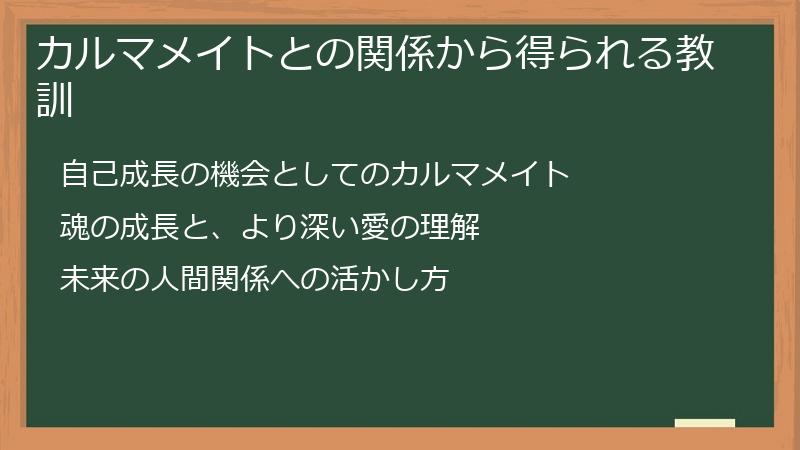 カルマメイトとの関係から得られる教訓

自己成長の機会としてのカルマメイト

魂の成長と、より深い愛の理解

未来の人間関係への活かし方